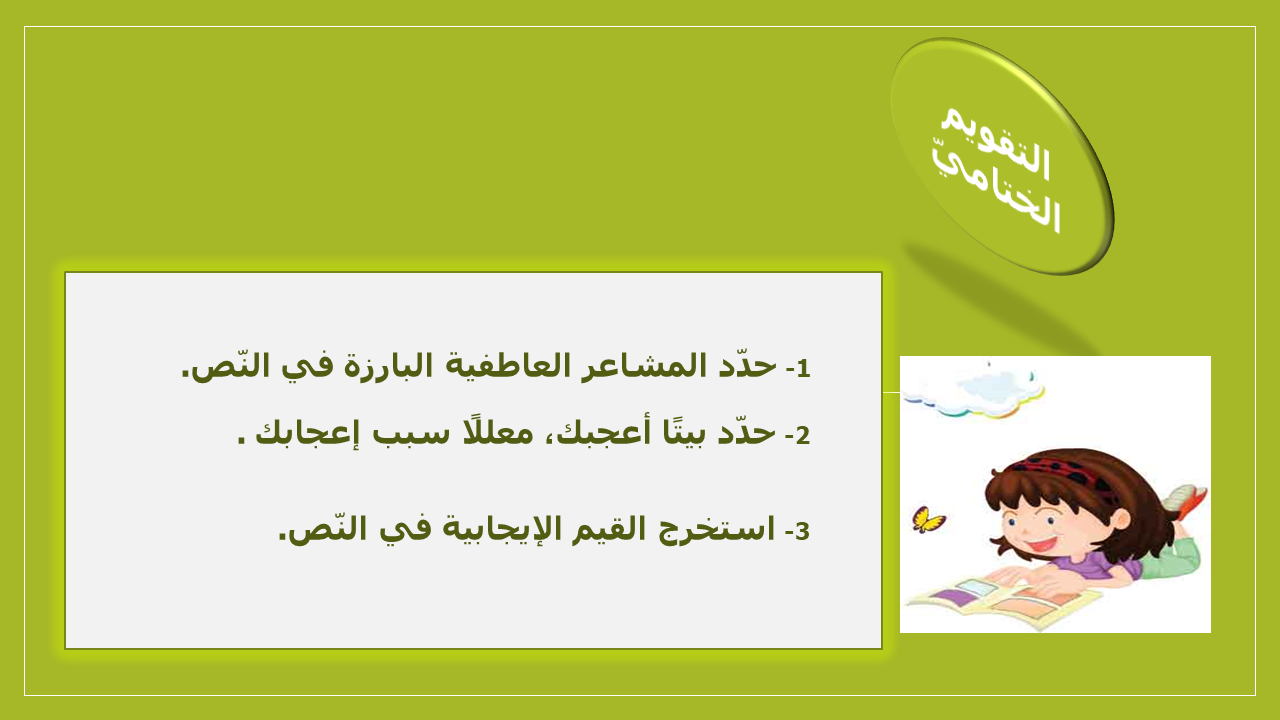 التقويم الختاميّ

1- حدّد المشاعر العاطفية البارزة في النّص.

2- حدّد بيتًا أعجبك، معللًا سبب إعجابك .

3- استخرج القيم الإيجابية في النّص.